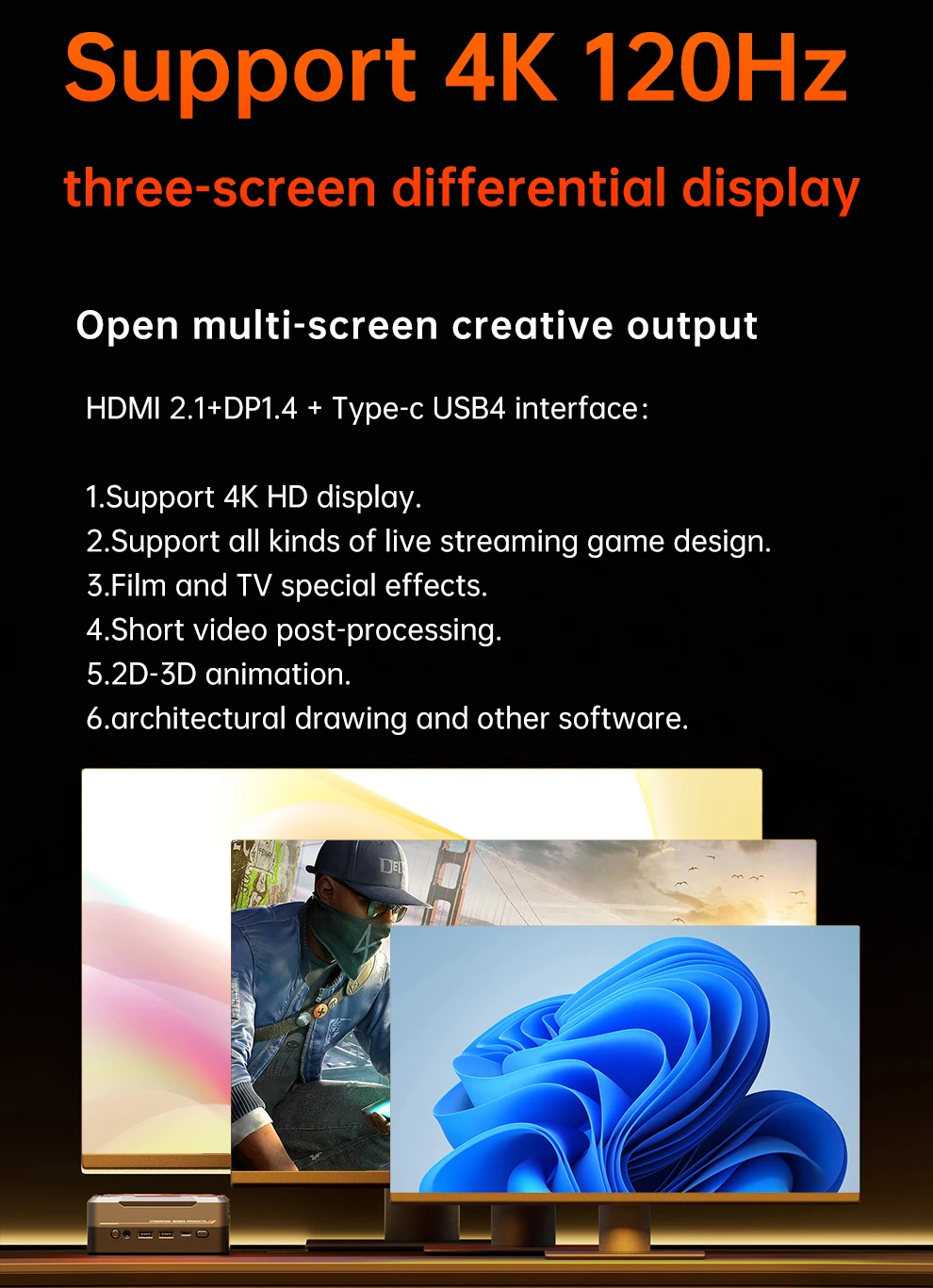 Support 4K 120Hz

three-screen differential display

Open multi-screen creative output

HDMI 2.1+DP1.4 + Type-c USB4 interface:

1.Support 4K HD display.
2.Support all kinds of live streaming game design.
3.Film and TV special effects.
4.Short video post-processing.
5.2D-3D animation.
6.architectural drawing and other software.